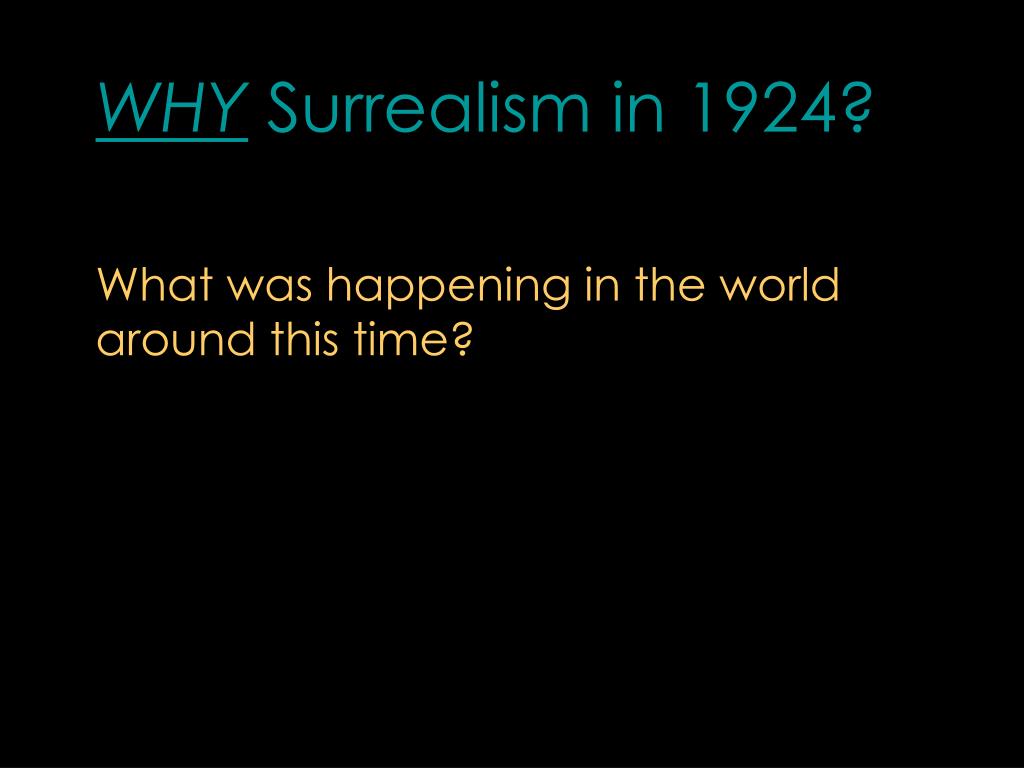 WHY Surrealism in 1924?

What was happening in the world around this time?